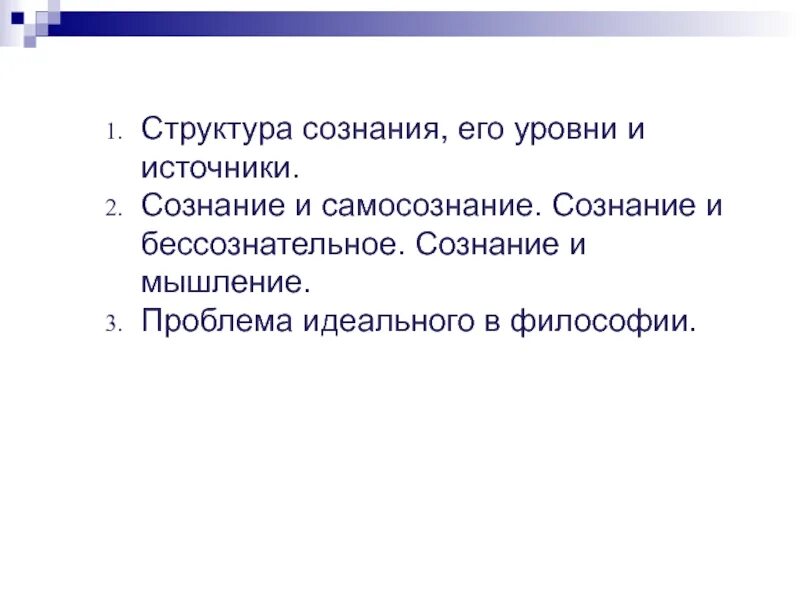 1. Структура сознания, его уровни и источники.
2. Сознание и самосознание. Сознание и бессознательное. Сознание и мышление.
3. Проблема идеального в философии.